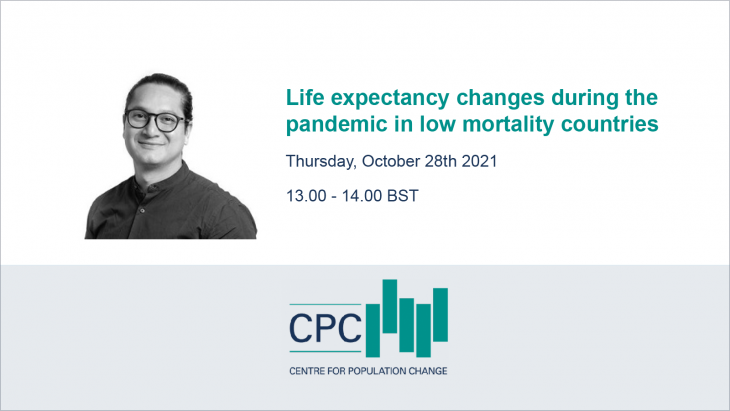 Life expectancy changes during the pandemic in low mortality countries

Thursday, October 28th 2021

13.00 - 14.00 BST

CPC

CENTRE FOR POPULATION CHANGE